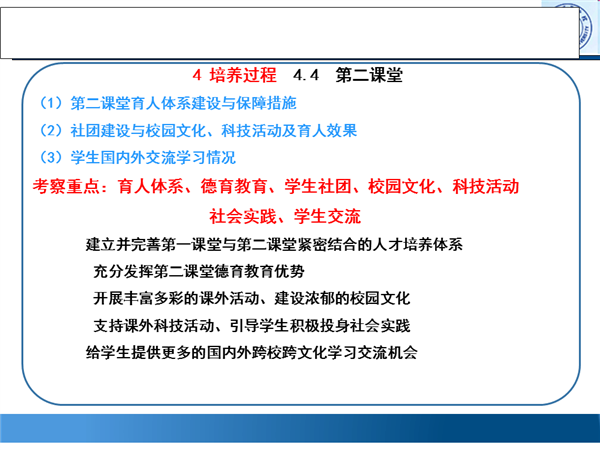 4 培养过程　4.4　第二课堂

（1）第二课堂育人体系建设与保障措施

（2）社团建设与校园文化、科技活动及育人效果

（3）学生国内外交流学习情况

考察重点：育人体系、德育教育、学生社团、校园文化、科技活动

社会实践、学生交流

建立并完善第一课堂与第二课堂紧密结合的人才培养体系

充分发挥第二课堂德育教育优势

开展丰富多彩的课外活动、建设浓郁的校园文化

支持课外科技活动、引导学生积极投身社会实践

给学生提供更多的国内外跨校跨文化学习交流机会